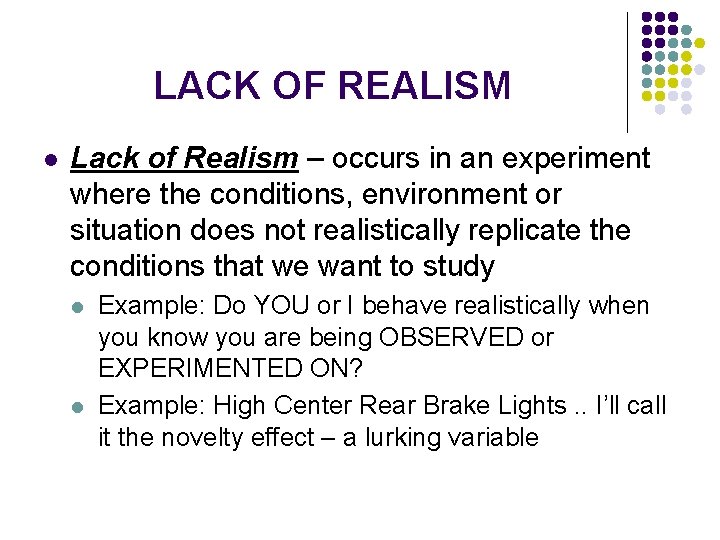 LACK OF REALISM

- Lack of Realism – occurs in an experiment where the conditions, environment or situation does not realistically replicate the conditions that we want to study
  - Example: Do YOU or I behave realistically when you know you are being OBSERVED or EXPERIMENTED ON?
  - Example: High Center Rear Brake Lights .. I'll call it the novelty effect – a lurking variable